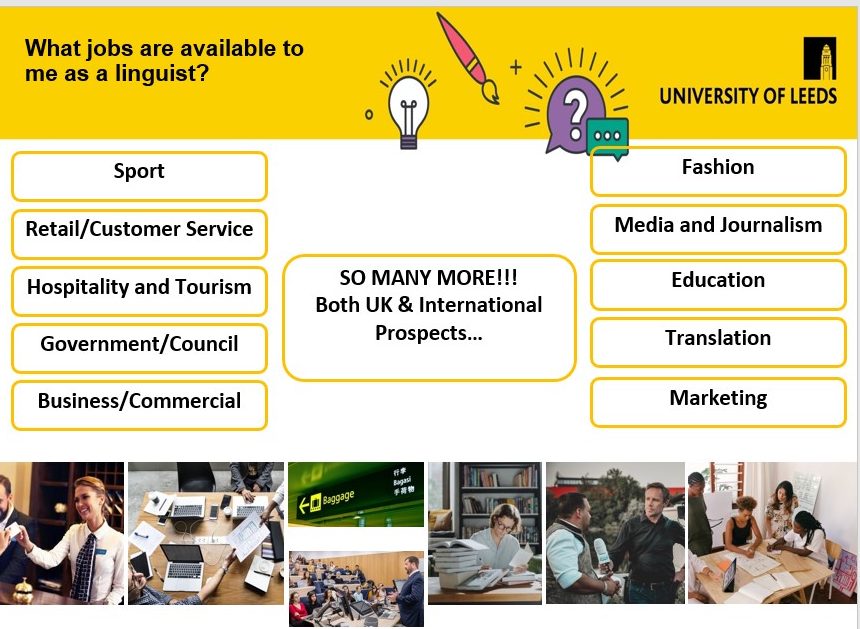 What jobs are available to me as a linguist?

UNIVERSITY OF LEEDS

Sport

Retail/Customer Service

Hospitality and Tourism

Government/Council

Business/Commercial

SO MANY MORE!!!
Both UK & International Prospects...

Fashion

Media and Journalism

Education

Translation

Marketing

Baggage 行李 Bagasi 手荷物